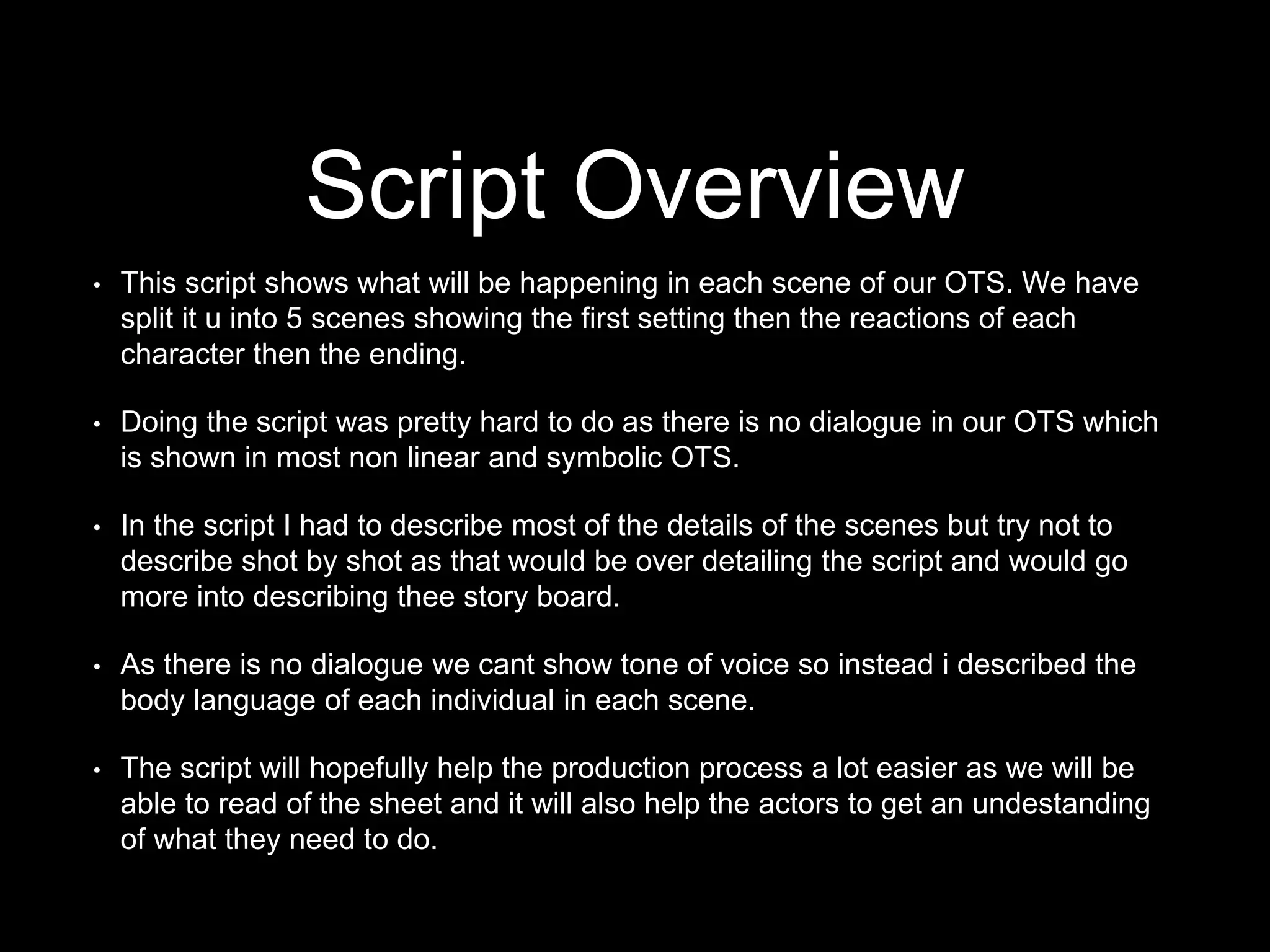 Script Overview

• This script shows what will be happening in each scene of our OTS. We have split it u into 5 scenes showing the first setting then the reactions of each character then the ending.

• Doing the script was pretty hard to do as there is no dialogue in our OTS which is shown in most non linear and symbolic OTS.

• In the script I had to describe most of the details of the scenes but try not to describe shot by shot as that would be over detailing the script and would go more into describing thee story board.

• As there is no dialogue we cant show tone of voice so instead i described the body language of each individual in each scene.

• The script will hopefully help the production process a lot easier as we will be able to read of the sheet and it will also help the actors to get an undestanding of what they need to do.